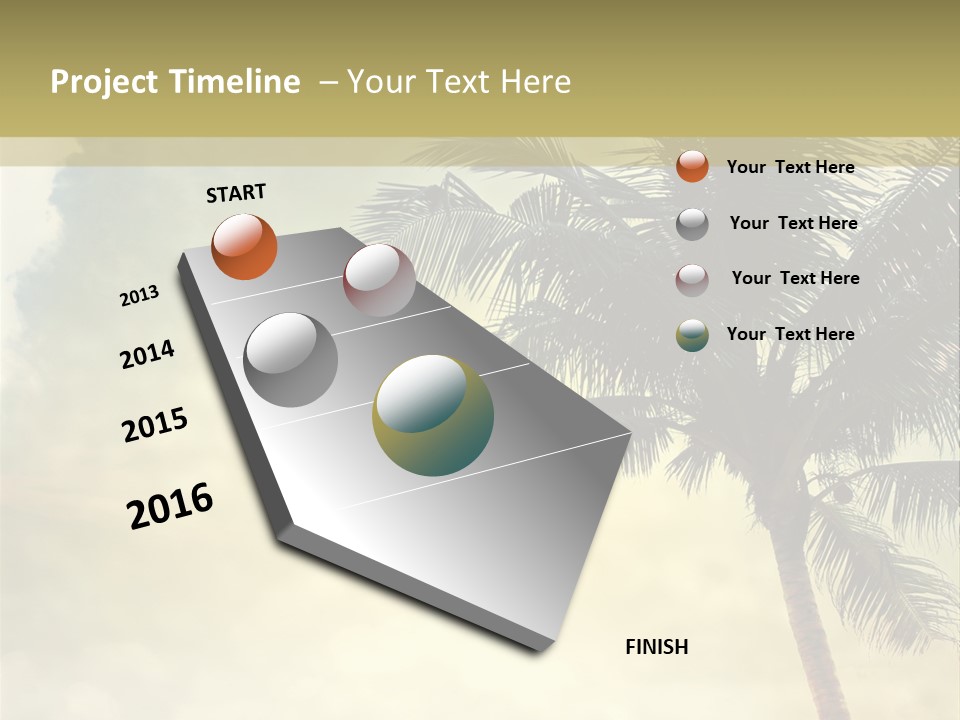 Project Timeline – Your Text Here

START

2013

2014

2015

2016

FINISH

Your Text Here

Your Text Here

Your Text Here

Your Text Here